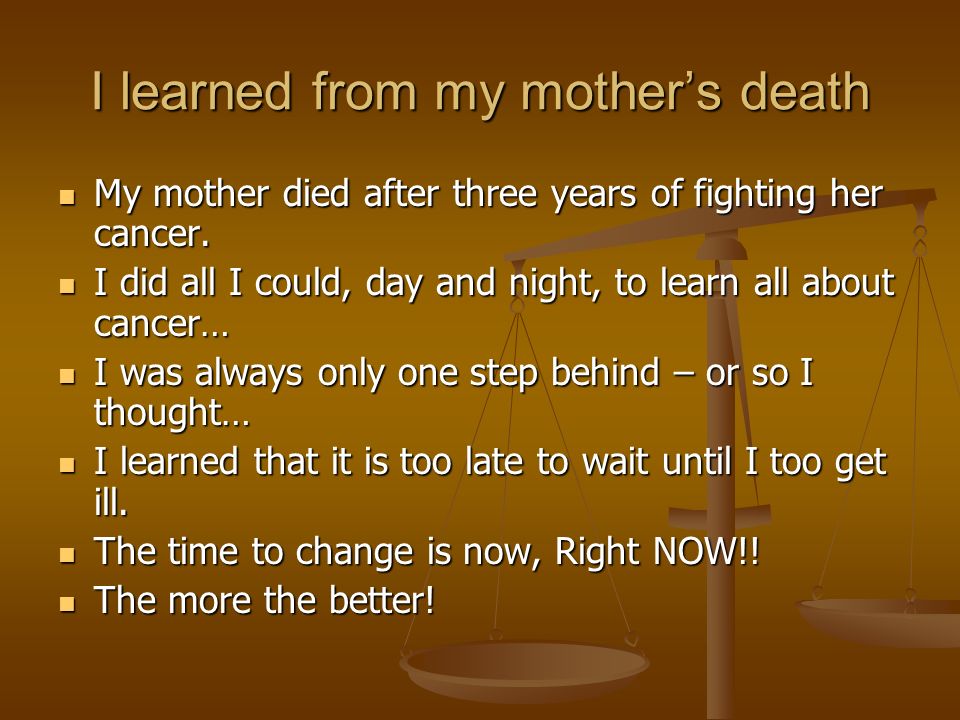 I learned from my mother's death

- My mother died after three years of fighting her cancer.
- I did all I could, day and night, to learn all about cancer…
- I was always only one step behind – or so I thought…
- I learned that it is too late to wait until I too get ill.
- The time to change is now, Right NOW!!
- The more the better!